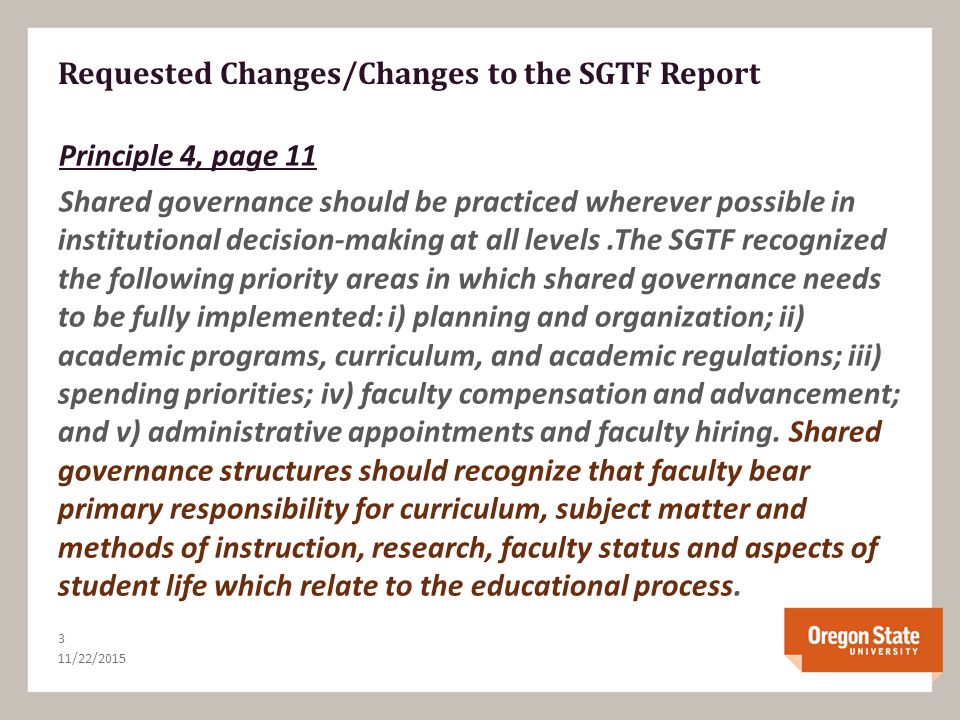 Requested Changes/Changes to the SGTF Report

Principle 4, page 11

Shared governance should be practiced wherever possible in institutional decision-making at all levels .The SGTF recognized the following priority areas in which shared governance needs to be fully implemented: i) planning and organization; ii) academic programs, curriculum, and academic regulations; iii) spending priorities; iv) faculty compensation and advancement; and v) administrative appointments and faculty hiring. Shared governance structures should recognize that faculty bear primary responsibility for curriculum, subject matter and methods of instruction, research, faculty status and aspects of student life which relate to the educational process.

3
11/22/2015

Oregon State
UNIVERSITY